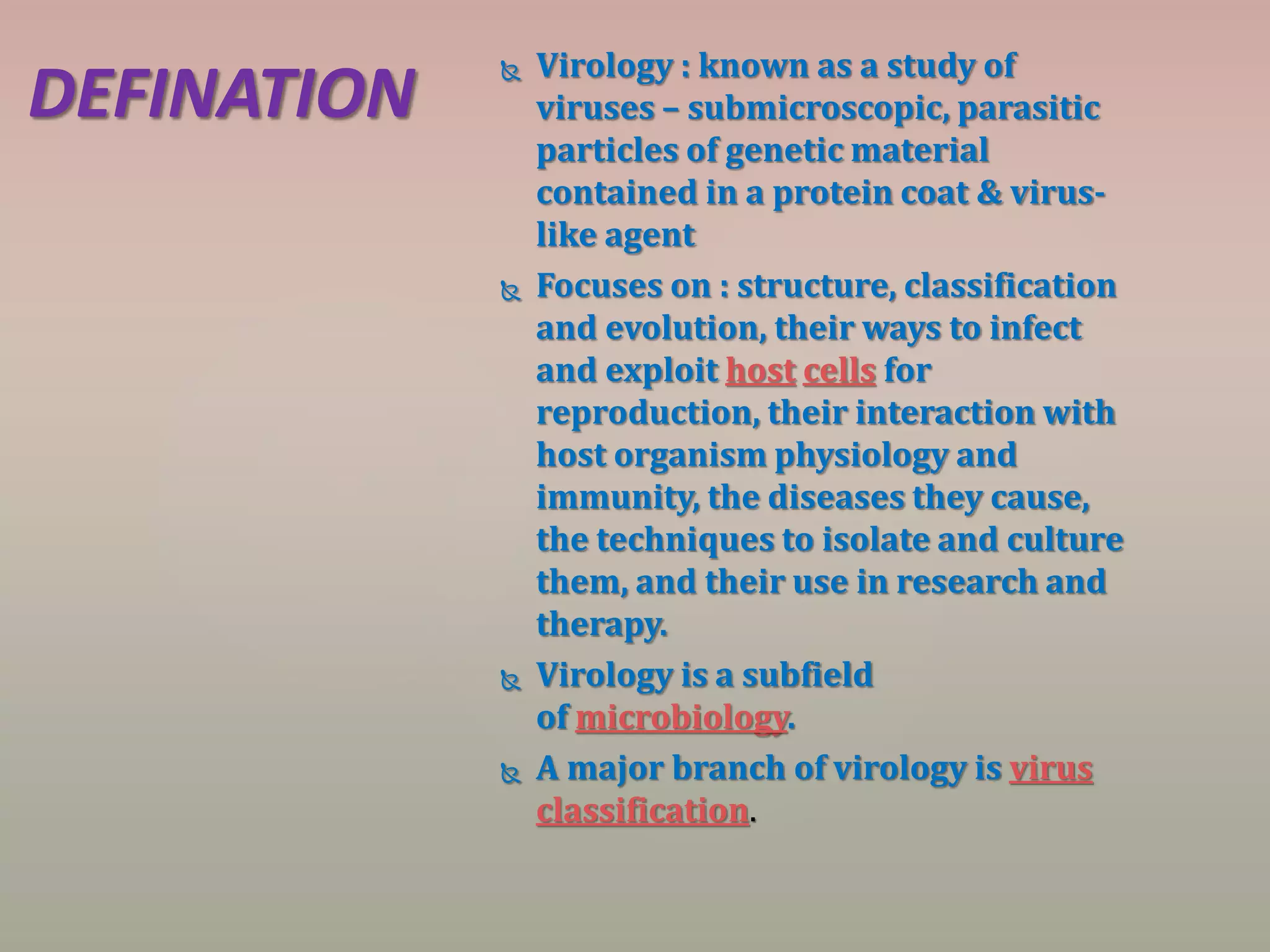 DEFINATION

Virology : known as a study of viruses – submicroscopic, parasitic particles of genetic material contained in a protein coat & virus-like agent

Focuses on : structure, classification and evolution, their ways to infect and exploit host cells for reproduction, their interaction with host organism physiology and immunity, the diseases they cause, the techniques to isolate and culture them, and their use in research and therapy.

Virology is a subfield of microbiology.

A major branch of virology is virus classification.